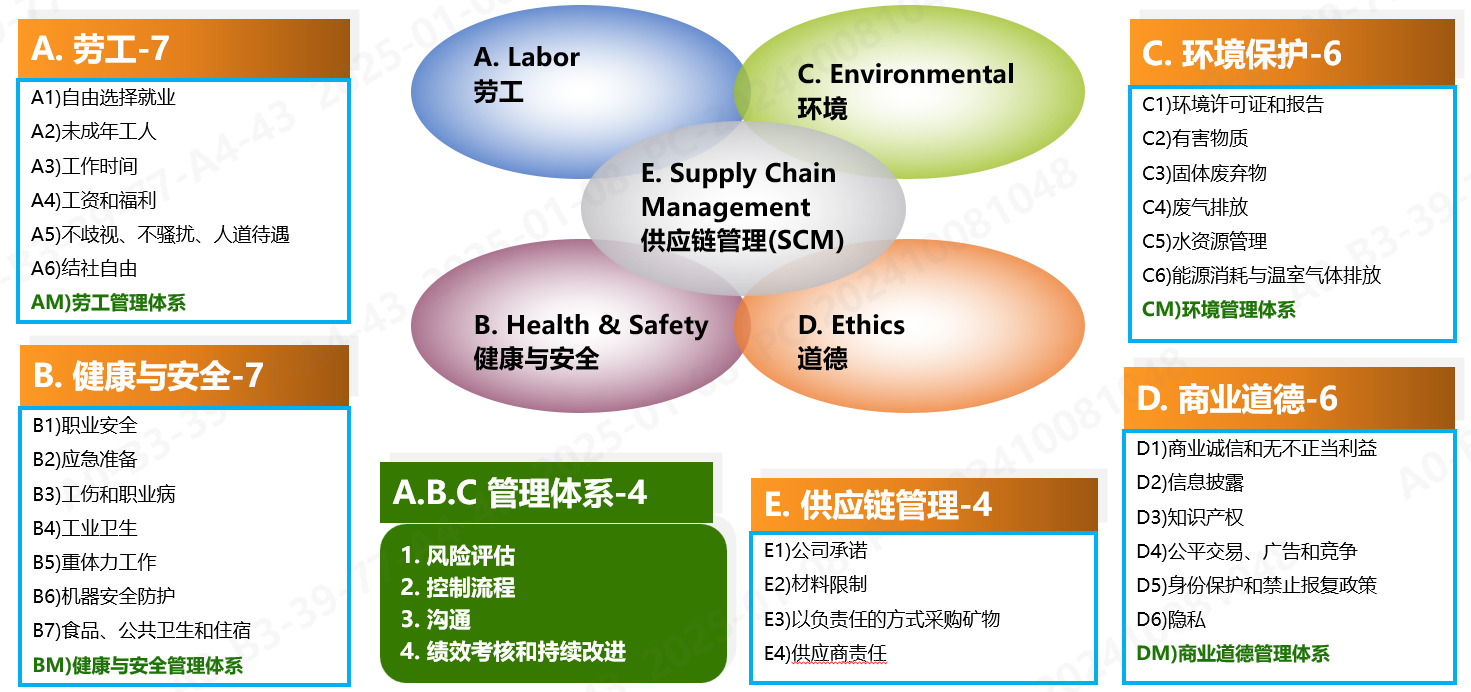 A. 劳工-7

A1)自由选择就业
A2)未成年工人
A3)工作时间
A4)工资和福利
A5)不歧视、不骚扰、人道待遇
A6)结社自由
AM)劳工管理体系

B. 健康与安全-7

B1)职业安全
B2)应急准备
B3)工伤和职业病
B4)工业卫生
B5)重体力工作
B6)机器安全防护
B7)食品、公共卫生和住宿
BM)健康与安全管理体系

A. Labor
劳工

C. Environmental
环境

E. Supply Chain Management
供应链管理(SCM)

B. Health & Safety
健康与安全

D. Ethics
道德

A.B.C 管理体系-4

1. 风险评估
2. 控制流程
3. 沟通
4. 绩效考核和持续改进

E. 供应链管理-4

E1)公司承诺
E2)材料限制
E3)以负责任的方式采购矿物
E4)供应商责任

C. 环境保护-6

C1)环境许可证和报告
C2)有害物质
C3)固体废弃物
C4)废气排放
C5)水资源管理
C6)能源消耗与温室气体排放
CM)环境管理体系

D. 商业道德-6

D1)商业诚信和无不正当利益
D2)信息披露
D3)知识产权
D4)公平交易、广告和竞争
D5)身份保护和禁止报复政策
D6)隐私
DM)商业道德管理体系